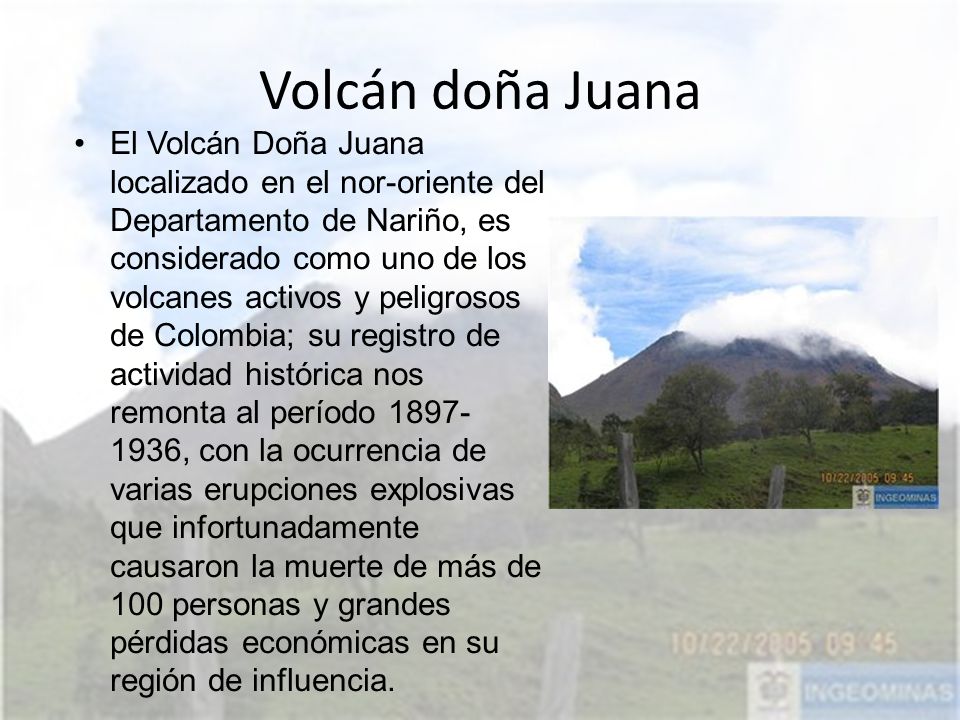 Volcán doña Juana

• El Volcán Doña Juana localizado en el nor-oriente del Departamento de Nariño, es considerado como uno de los volcanes activos y peligrosos de Colombia; su registro de actividad histórica nos remonta al período 1897-1936, con la ocurrencia de varias erupciones explosivas que infortunadamente causaron la muerte de más de 100 personas y grandes pérdidas económicas en su región de influencia.

10/22/2005 09:45
INGEOMINAS

10/22/2005 09:45
INGEOMINAS